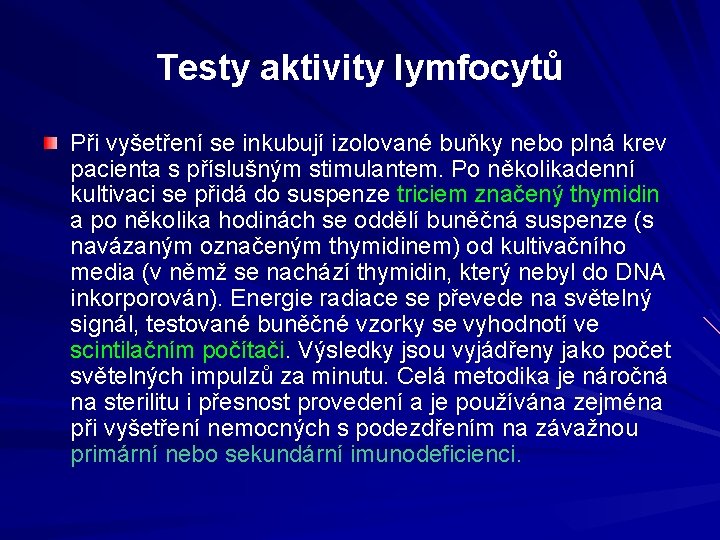 Testy aktivity lymfocytů

Při vyšetření se inkubují izolované buňky nebo plná krev pacienta s příslušným stimulantem. Po několikadenní kultivaci se přidá do suspenze triciem značený thymidin a po několika hodinách se oddělí buněčná suspenze (s navázaným označeným thymidinem) od kultivačního media (v němž se nachází thymidin, který nebyl do DNA inkorporován). Energie radiace se převede na světelný signál, testované buněčné vzorky se vyhodnotí ve scintilačním počítači. Výsledky jsou vyjádřeny jako počet světelných impulzů za minutu. Celá metodika je náročná na sterilitu i přesnost provedení a je používána zejména při vyšetření nemocných s podezdřením na závažnou primární nebo sekundární imunodeficienci.